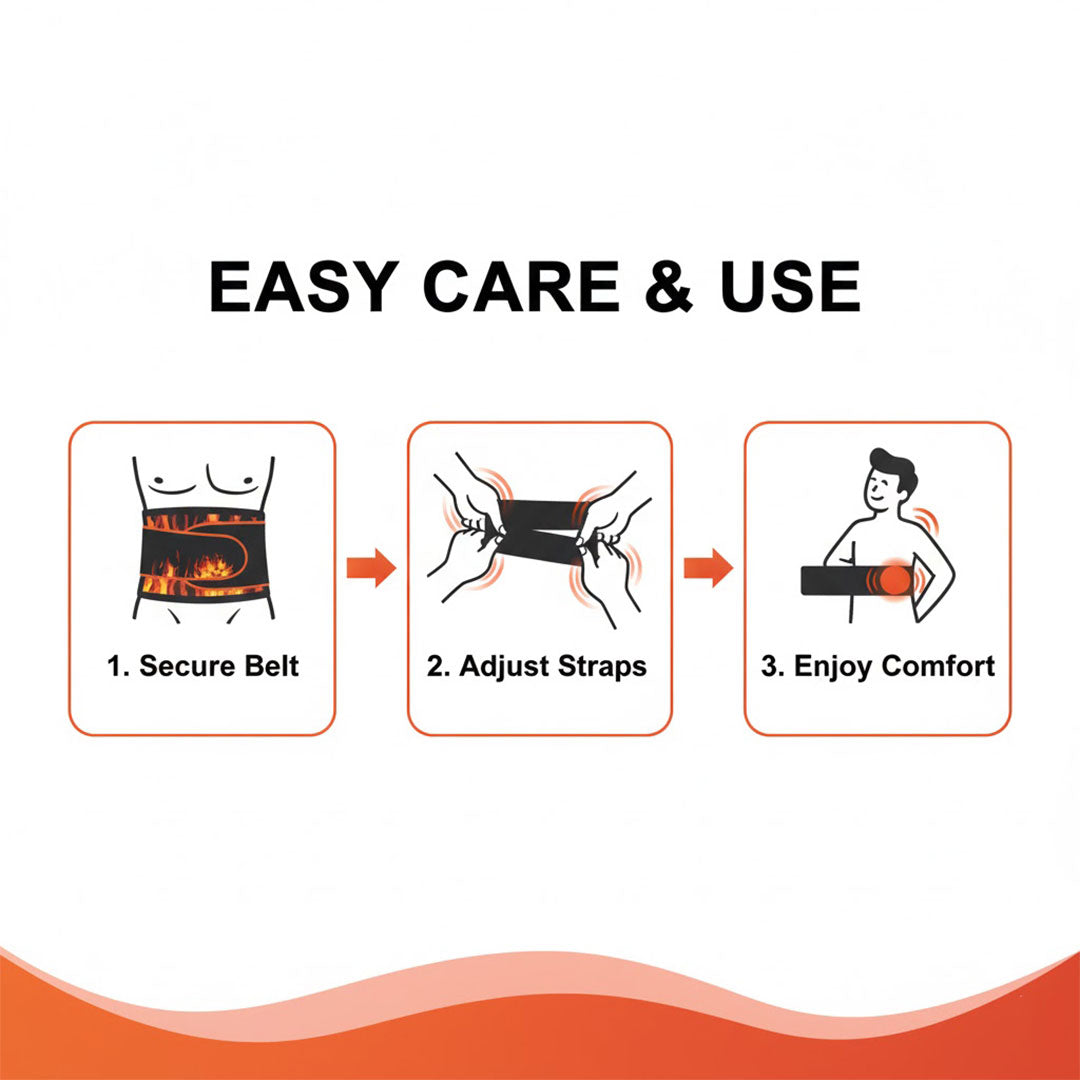 EASY CARE & USE

1. Secure Belt

2. Adjust Straps

3. Enjoy Comfort